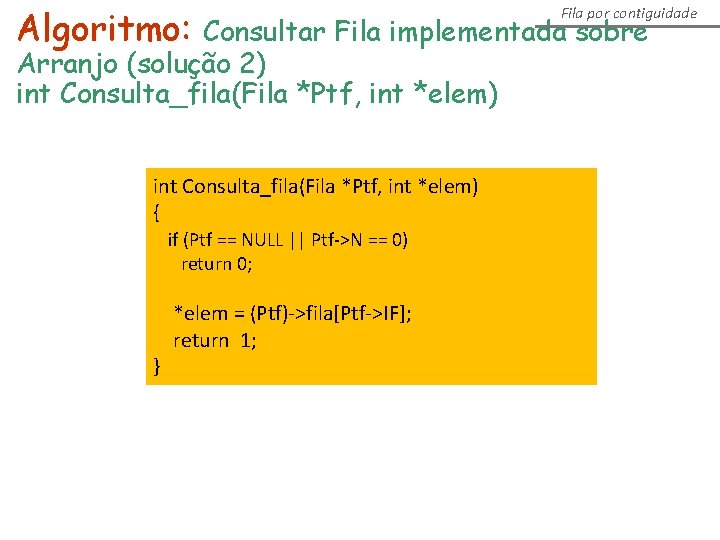 Fila por contiguidade

Algoritmo: Consultar Fila implementada sobre Arranjo (solução 2)
int Consulta_fila(Fila *Ptf, int *elem)

int Consulta_fila(Fila *Ptf, int *elem)
{
if (Ptf == NULL || Ptf->N == 0)
return 0;

*elem = (Ptf)->fila[Ptf->IF];
return 1;
}